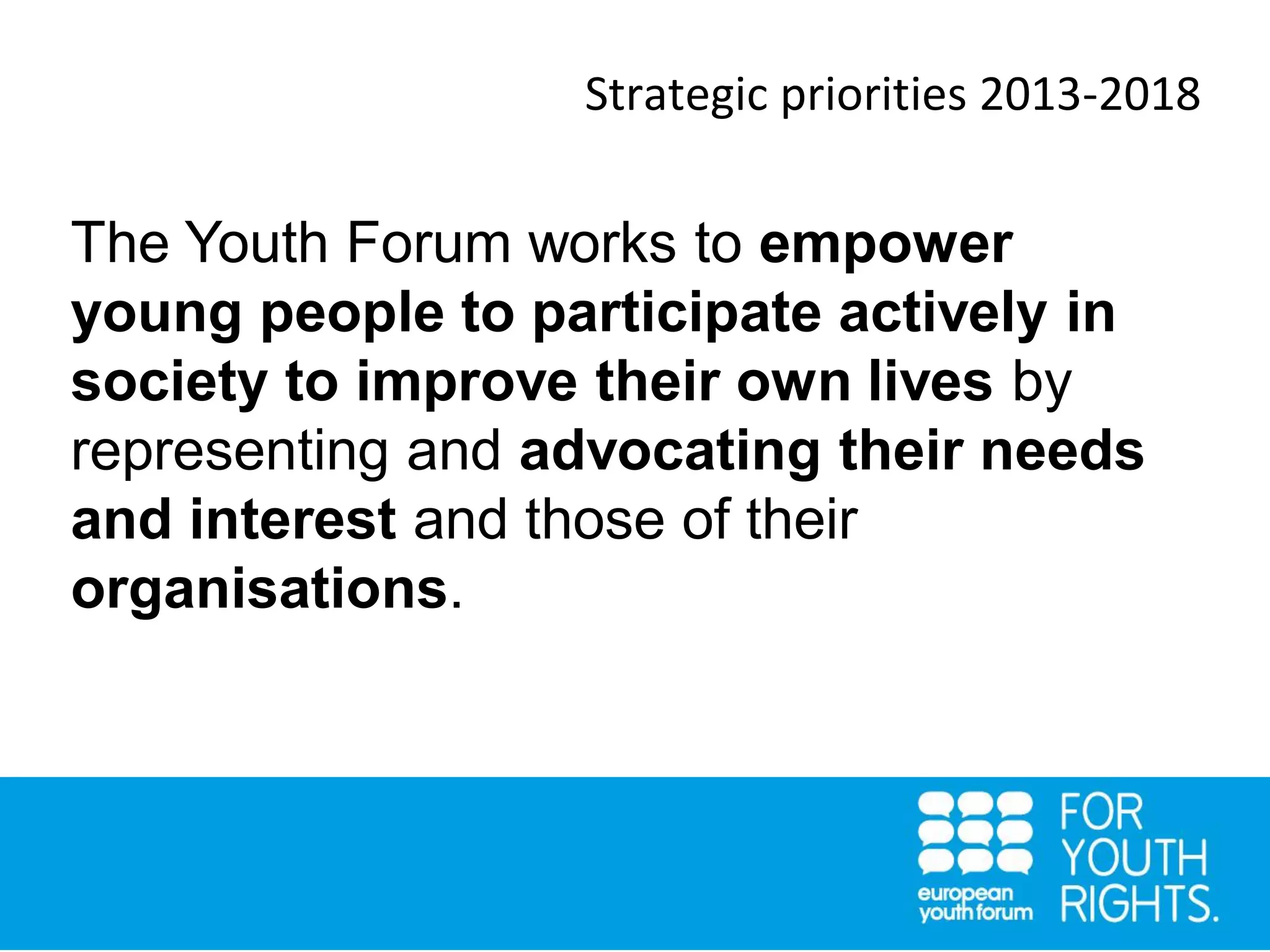 Strategic priorities 2013-2018

The Youth Forum works to empower young people to participate actively in society to improve their own lives by representing and advocating their needs and interest and those of their organisations.

european youth forum

FOR YOUTH RIGHTS.